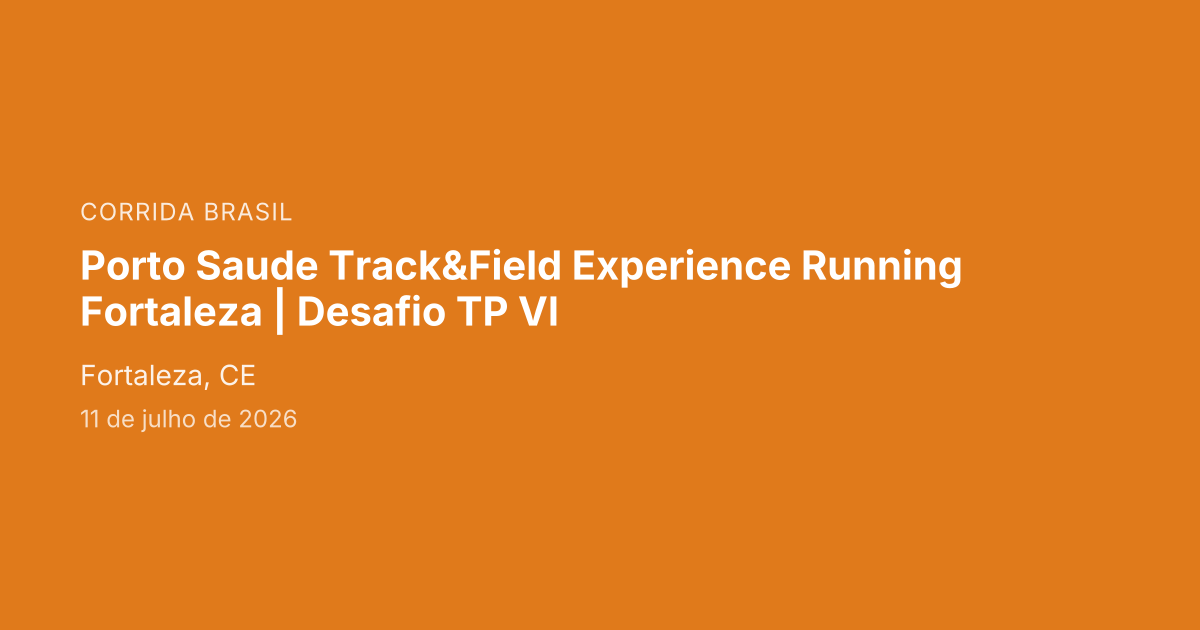 CORRIDA BRASIL

Porto Saude Track&Field Experience Running Fortaleza | Desafio TP VI

Fortaleza, CE

11 de julho de 2026